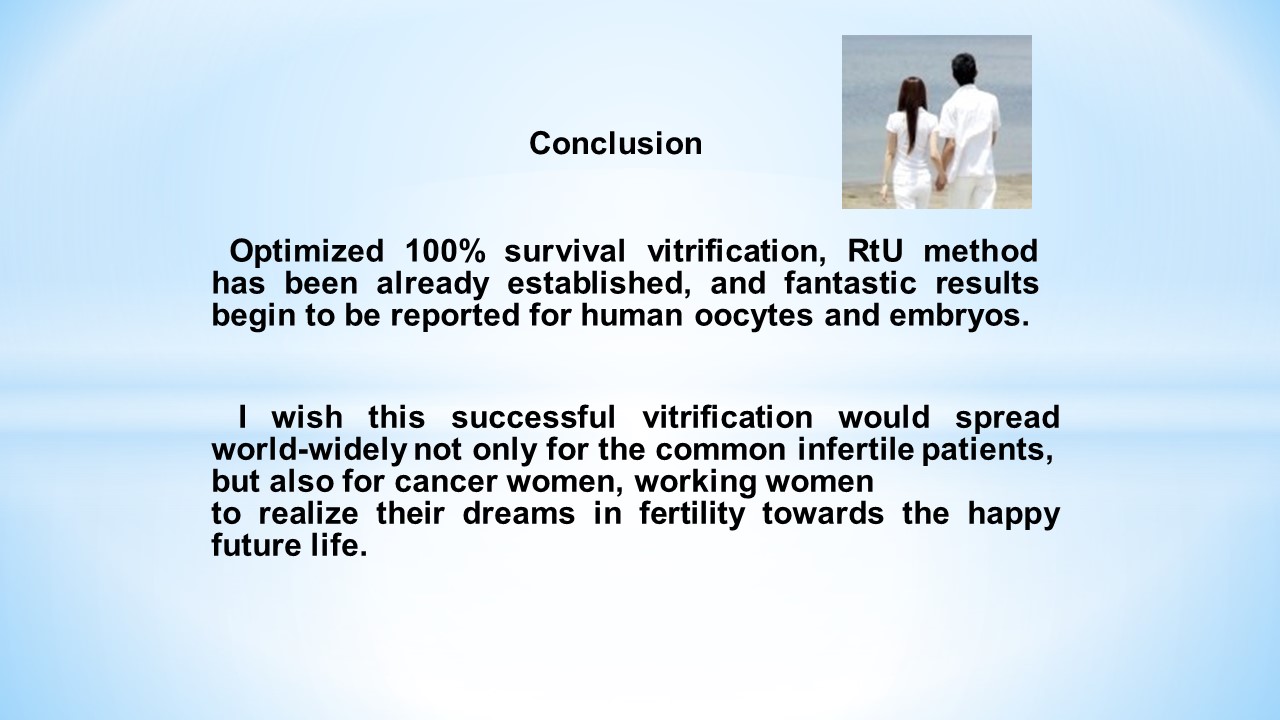 Conclusion

Optimized 100% survival vitrification, RtU method has been already established, and fantastic results begin to be reported for human oocytes and embryos.

I wish this successful vitrification would spread world-widely not only for the common infertile patients, but also for cancer women, working women
to realize their dreams in fertility towards the happy future life.